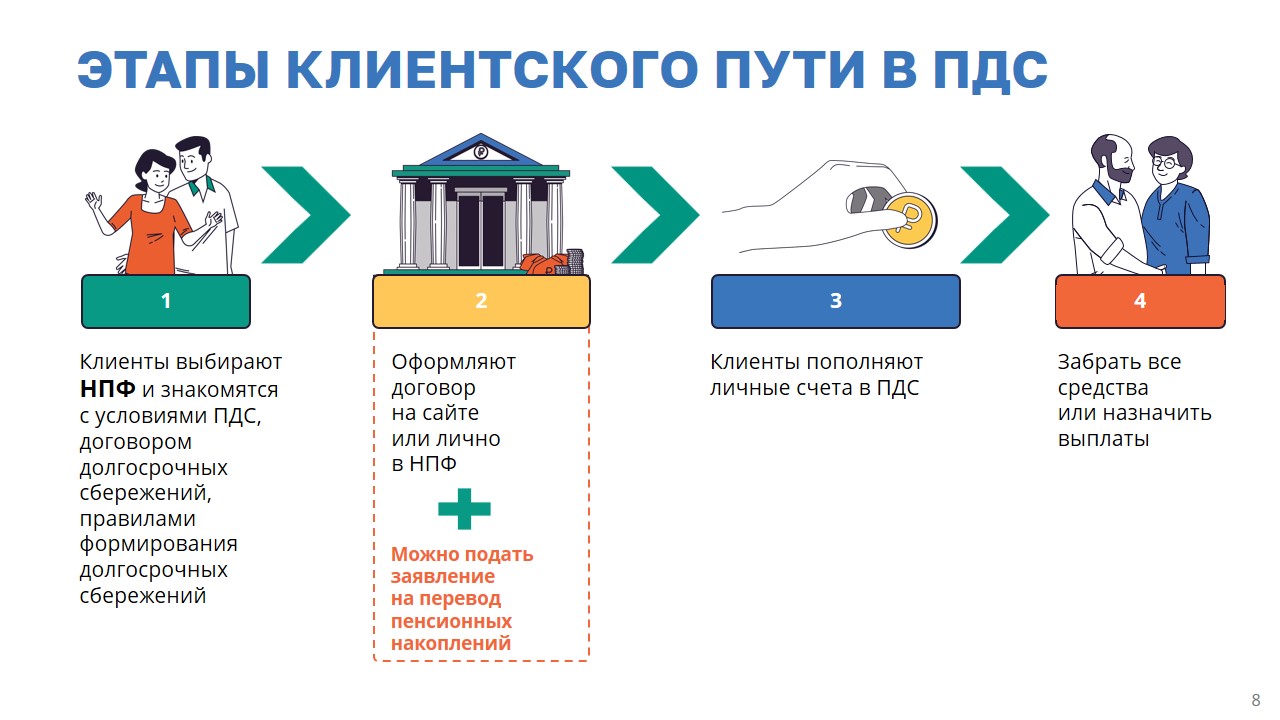 ЭТАПЫ КЛИЕНТСКОГО ПУТИ В ПДС

1

Клиенты выбирают НПФ и знакомятся с условиями ПДС, договором долгосрочных сбережений, правилами формирования долгосрочных сбережений

2

Оформляют договор на сайте или лично в НПФ

Можно подать заявление на перевод пенсионных накоплений

3

Клиенты пополняют личные счета в ПДС

4

Забрать все средства или назначить выплаты

8